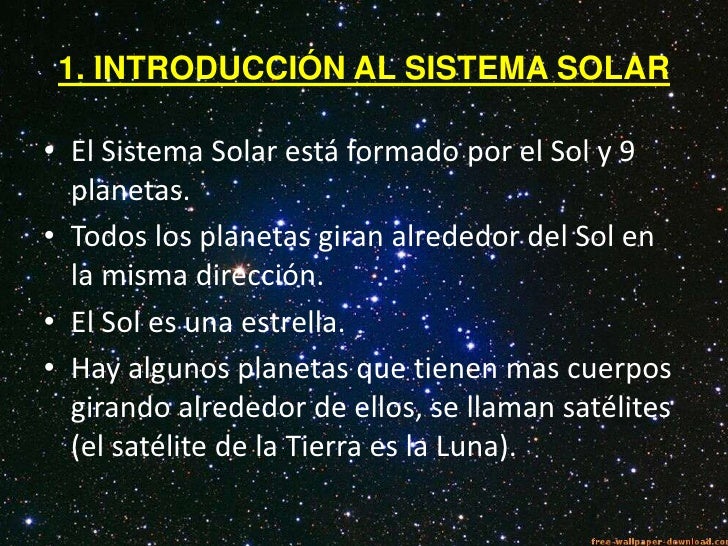 1. INTRODUCCIÓN AL SISTEMA SOLAR

• El Sistema Solar está formado por el Sol y 9 planetas.
• Todos los planetas giran alrededor del Sol en la misma dirección.
• El Sol es una estrella.
• Hay algunos planetas que tienen mas cuerpos girando alrededor de ellos, se llaman satélites (el satélite de la Tierra es la Luna).

free-wallpaper-download.com